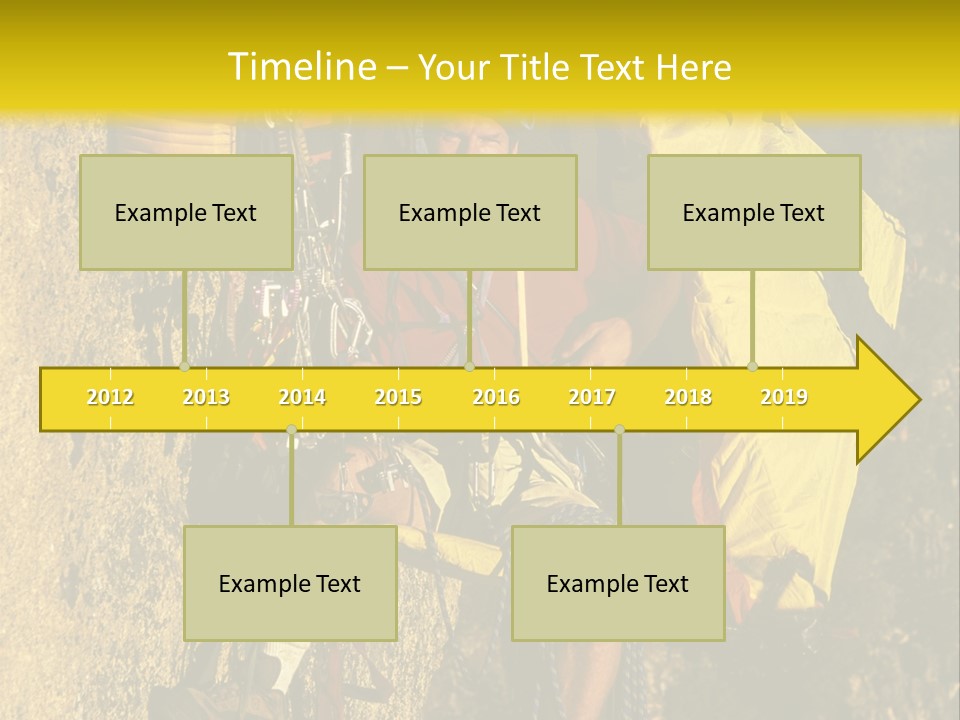 Timeline – Your Title Text Here

Example Text

Example Text

Example Text

2012 2013 2014 2015 2016 2017 2018 2019

Example Text

Example Text